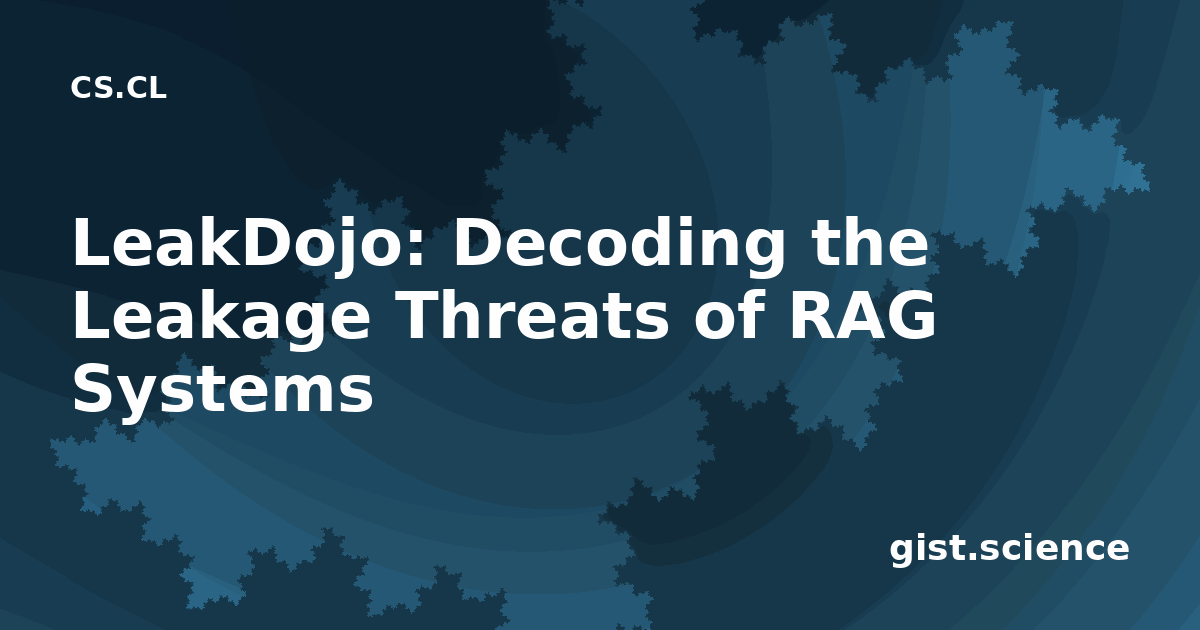 CS.CL

LeakDojo: Decoding the Leakage Threats of RAG Systems

gist.science